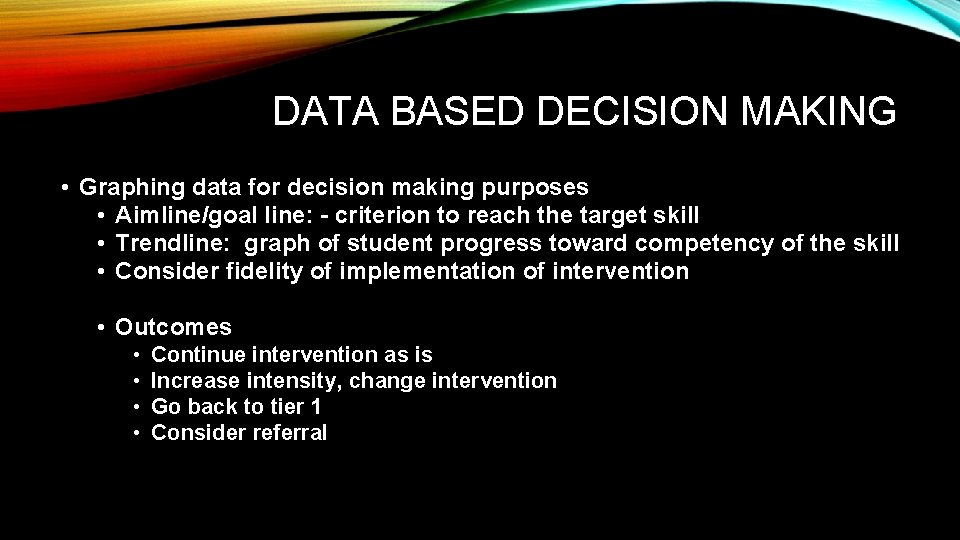 DATA BASED DECISION MAKING

• Graphing data for decision making purposes
• Aimline/goal line: - criterion to reach the target skill
• Trendline: graph of student progress toward competency of the skill
• Consider fidelity of implementation of intervention

• Outcomes
• Continue intervention as is
• Increase intensity, change intervention
• Go back to tier 1
• Consider referral